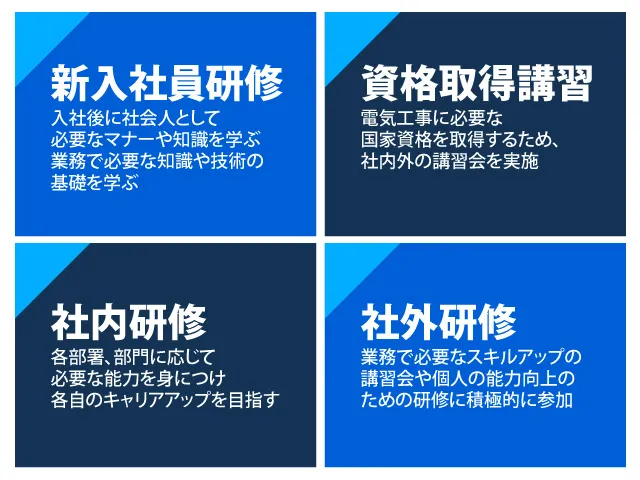 新入社員研修

入社後に社会人として
必要なマナーや知識を学ぶ
業務で必要な知識や技術の
基礎を学ぶ

資格取得講習

電気工事に必要な
国家資格を取得するため、
社内外の講習会を実施

社内研修

各部署、部門に応じて
必要な能力を身につけ
各自のキャリアアップを目指す

社外研修

業務で必要なスキルアップの
講習会や個人の能力向上の
ための研修に積極的に参加